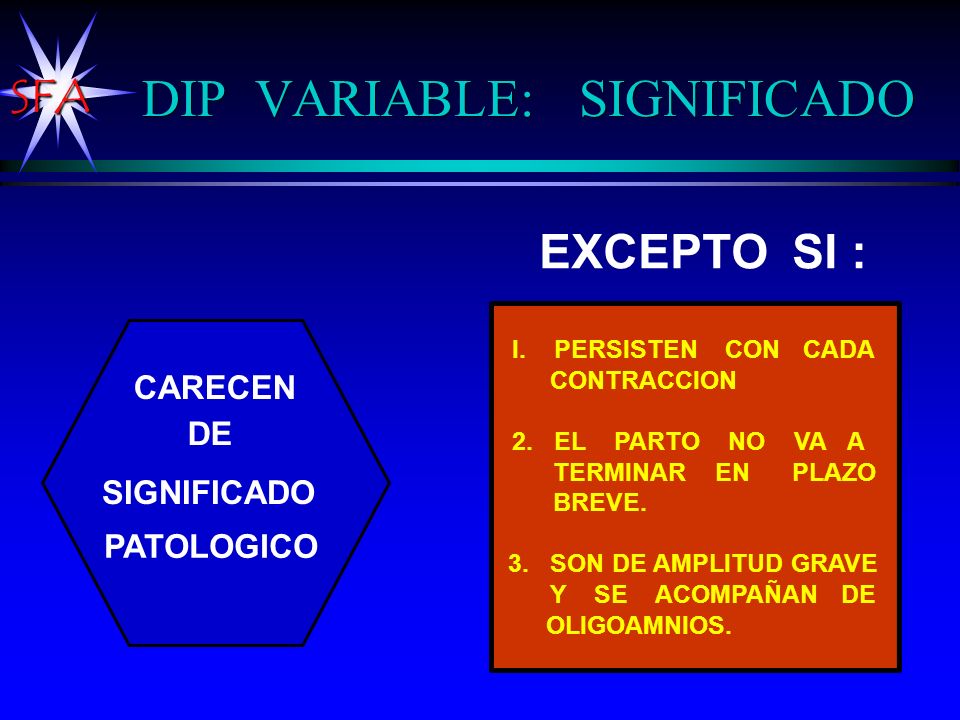 SFA

DIP VARIABLE: SIGNIFICADO

EXCEPTO SI :

CARECEN DE SIGNIFICADO PATOLOGICO

I. PERSISTEN CON CADA CONTRACCION

2. EL PARTO NO VA A TERMINAR EN PLAZO BREVE.

3. SON DE AMPLITUD GRAVE Y SE ACOMPAÑAN DE OLIGOAMNIOS.